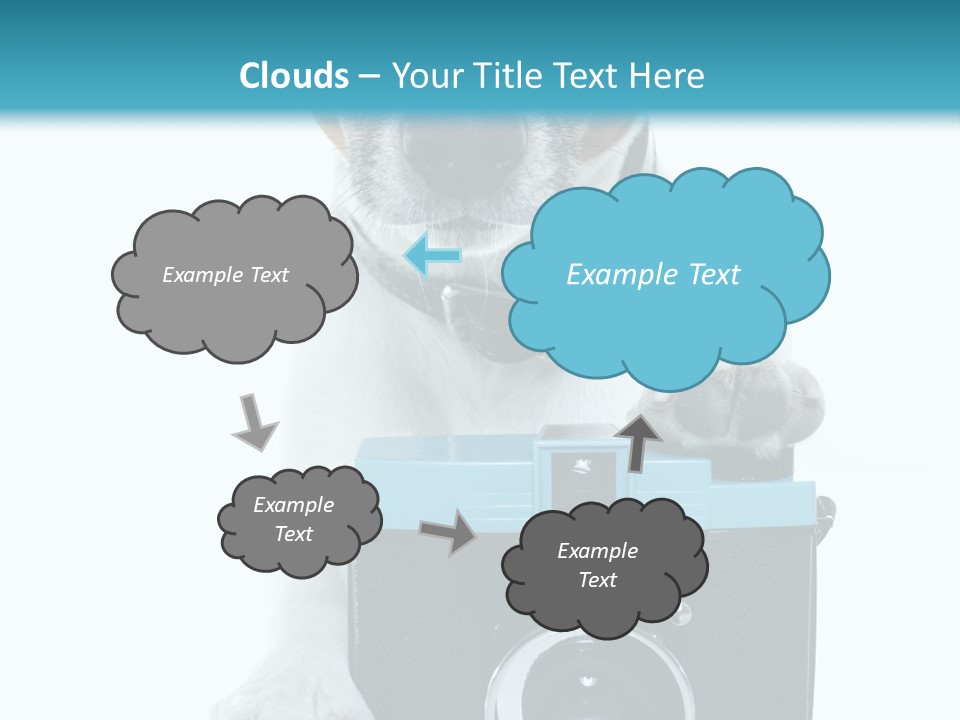 Clouds – Your Title Text Here

Example Text

Example Text

Example Text

Example Text